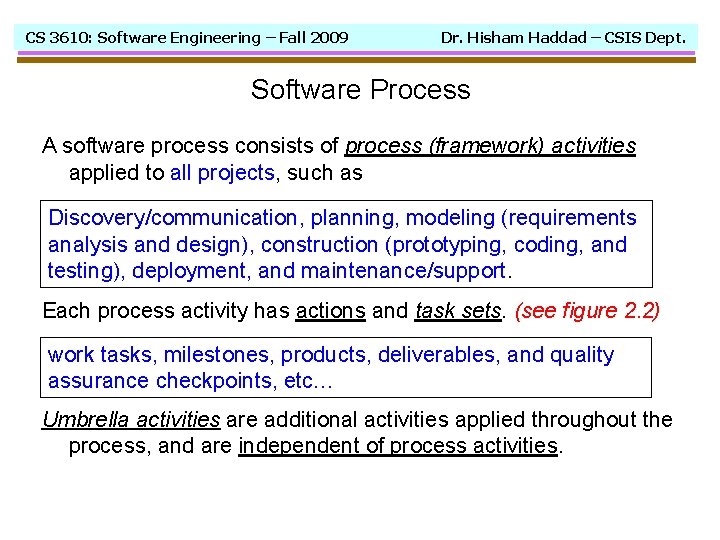 CS 3610: Software Engineering – Fall 2009

Dr. Hisham Haddad – CSIS Dept.

Software Process

A software process consists of process (framework) activities applied to all projects, such as

Discovery/communication, planning, modeling (requirements analysis and design), construction (prototyping, coding, and testing), deployment, and maintenance/support.

Each process activity has actions and task sets. (see figure 2.2)

work tasks, milestones, products, deliverables, and quality assurance checkpoints, etc…

Umbrella activities are additional activities applied throughout the process, and are independent of process activities.